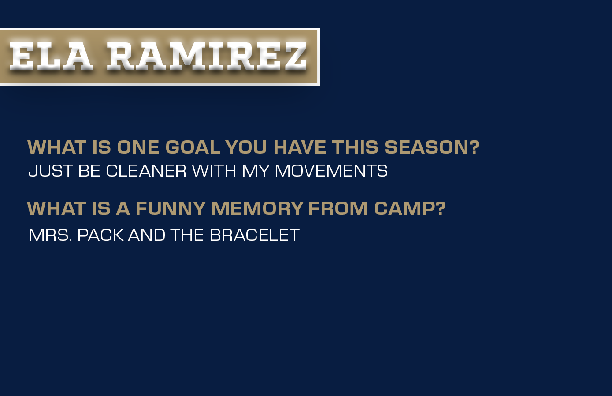 ELA RAMIREZ

WHAT IS ONE GOAL YOU HAVE THIS SEASON?
JUST BE CLEANER WITH MY MOVEMENTS

WHAT IS A FUNNY MEMORY FROM CAMP?
MRS. PACK AND THE BRACELET